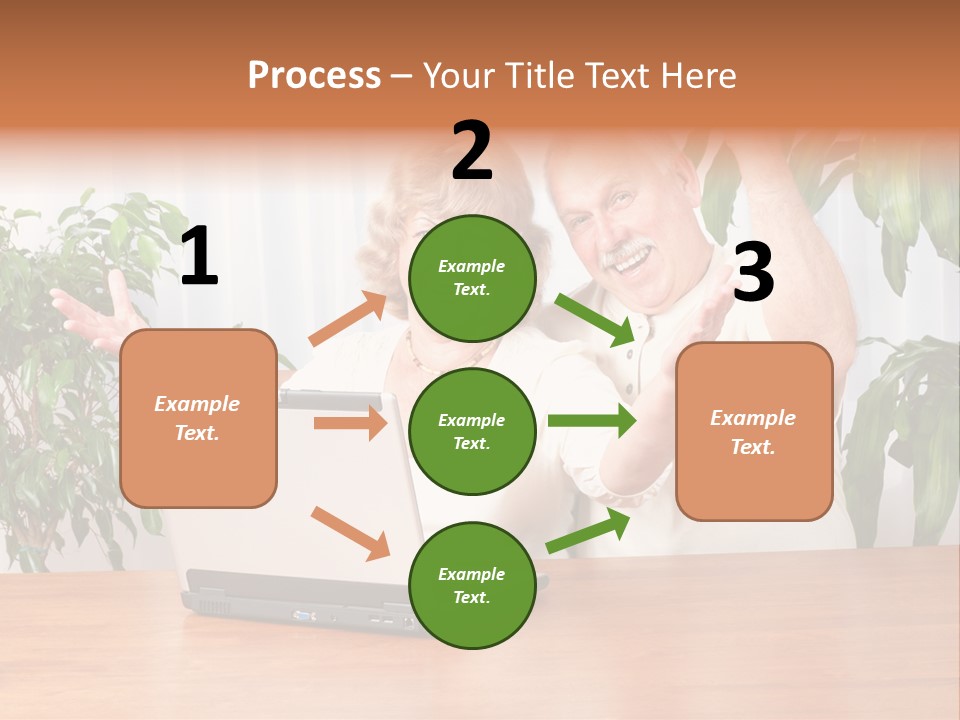 Process – Your Title Text Here

1

Example Text.

2

Example Text.

Example Text.

Example Text.

3

Example Text.